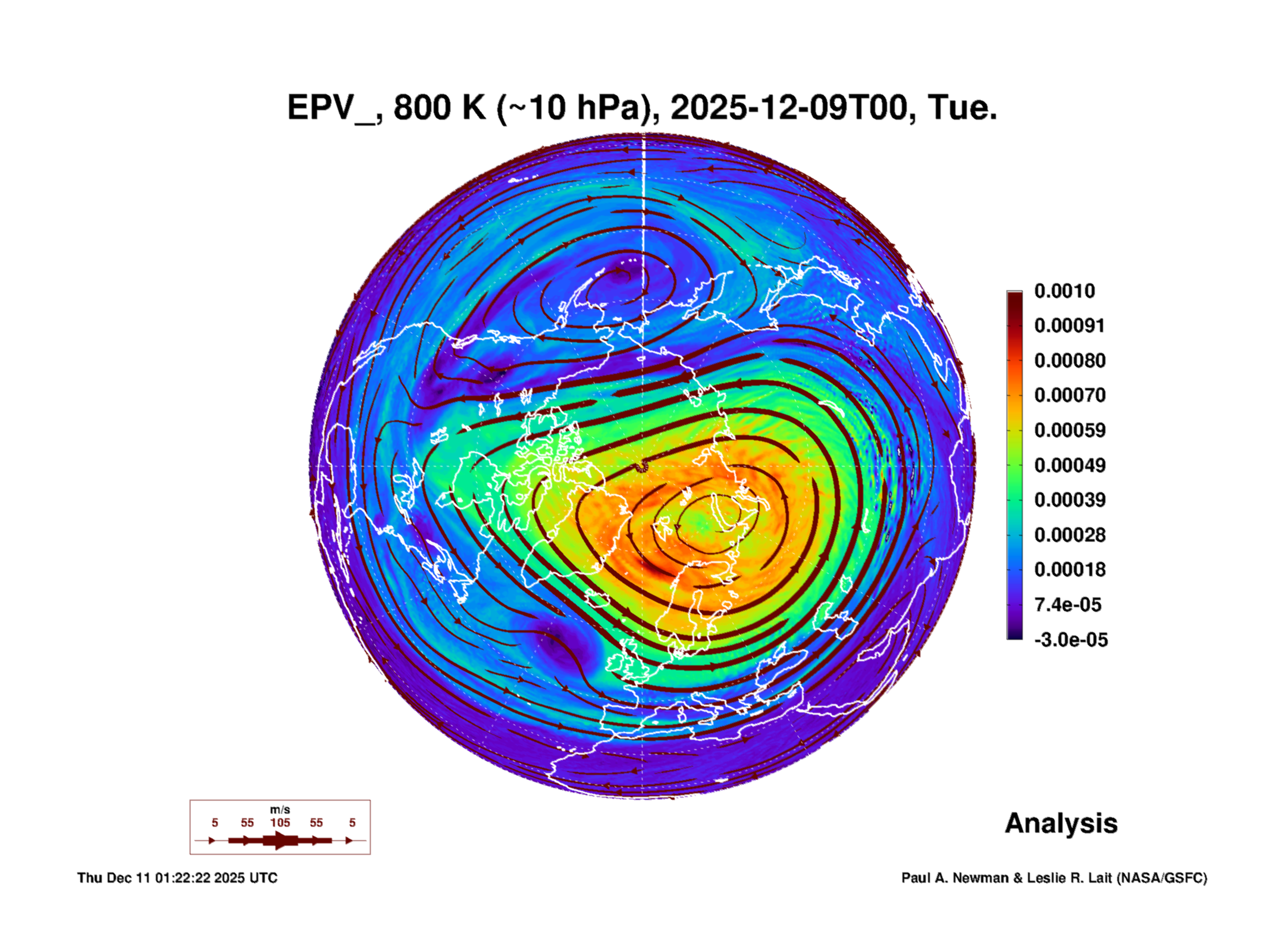 EPV_, 800 K (~10 hPa), 2025-12-09T00, Tue.

0.0010
0.00091
0.00080
0.00070
0.00059
0.00049
0.00039
0.00028
0.00018
7.4e-05
-3.0e-05

m/s
5 55 105 55 5

Analysis

Thu Dec 11 01:22:22 2025 UTC

Paul A. Newman & Leslie R. Lait (NASA/GSFC)